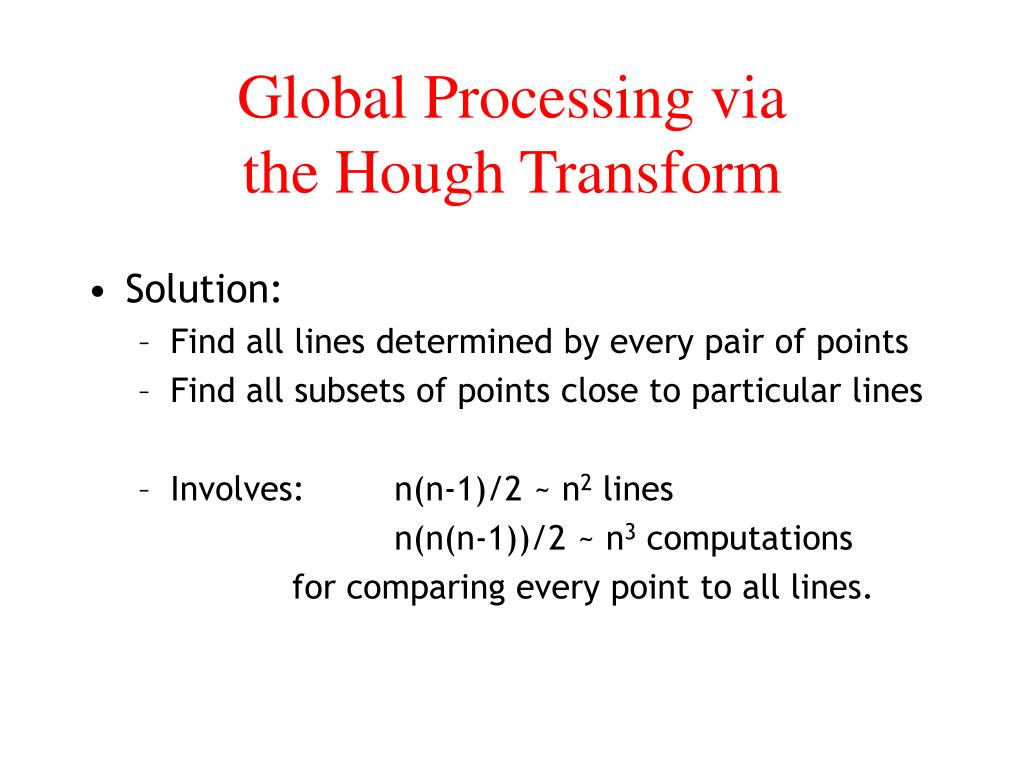 Global Processing via
the Hough Transform

• Solution:
– Find all lines determined by every pair of points
– Find all subsets of points close to particular lines

– Involves: $n(n-1)/2 \sim n^2$ lines
$n(n(n-1))/2 \sim n^3$ computations
for comparing every point to all lines.